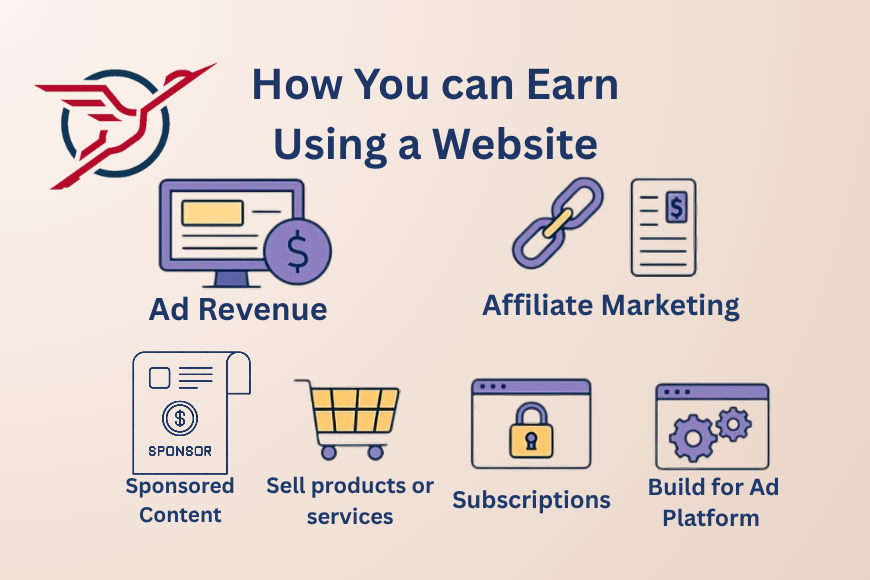 How You can Earn Using a Website

$

Ad Revenue

$

Affiliate Marketing

$

SPONSOR

Sponsored Content

Sell products or services

Subscriptions

Build for Ad Platform